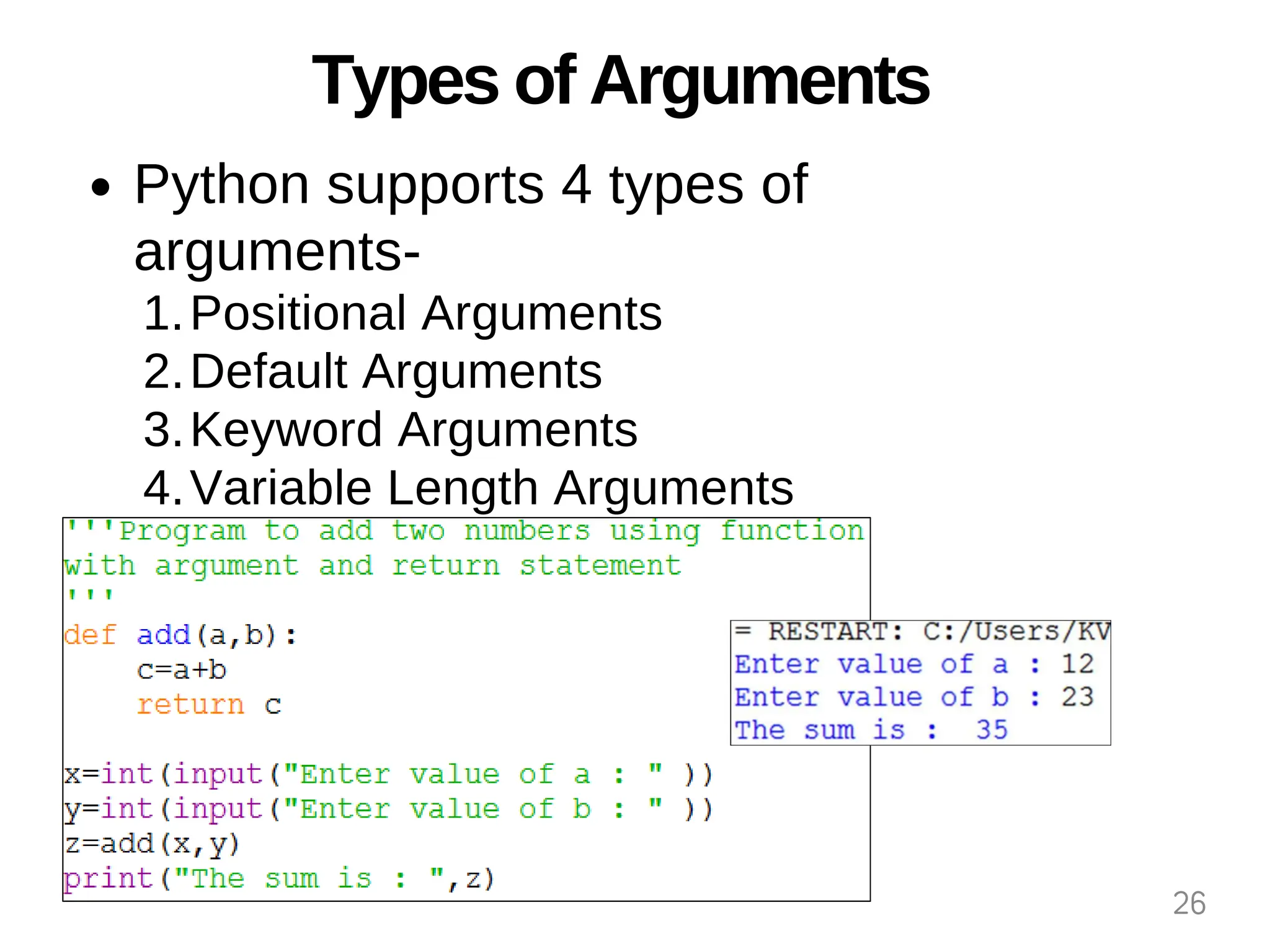 Types of Arguments

• Python supports 4 types of arguments-
1. Positional Arguments
2. Default Arguments
3. Keyword Arguments
4. Variable Length Arguments

'''Program to add two numbers using function with argument and return statement
'''
def add(a,b):
    c=a+b
    return c

x=int(input("Enter value of a : " ))
y=int(input("Enter value of b : " ))
z=add(x,y)
print("The sum is : ",z)

= RESTART: C:/Users/KV
Enter value of a : 12
Enter value of b : 23
The sum is :  35

26